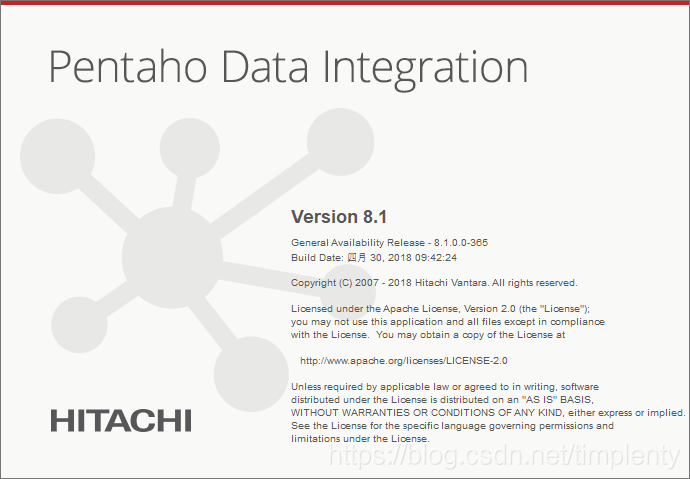 Pentaho Data Integration

Version 8.1

General Availability Release - 8.1.0.0-365
Build Date: 四月 30, 2018 09:42:24

Copyright (C) 2007 - 2018 Hitachi Vantara. All rights reserved.

Licensed under the Apache License, Version 2.0 (the "License"); you may not use this application and all files except in compliance with the License. You may obtain a copy of the License at

http://www.apache.org/licenses/LICENSE-2.0

Unless required by applicable law or agreed to in writing, software distributed under the License is distributed on an "AS IS" BASIS, WITHOUT WARRANTIES OR CONDITIONS OF ANY KIND, either express or implied. See the License for the specific language governing permissions and limitations under the License.

HITACHI

https://blog.csdn.net/timplenty